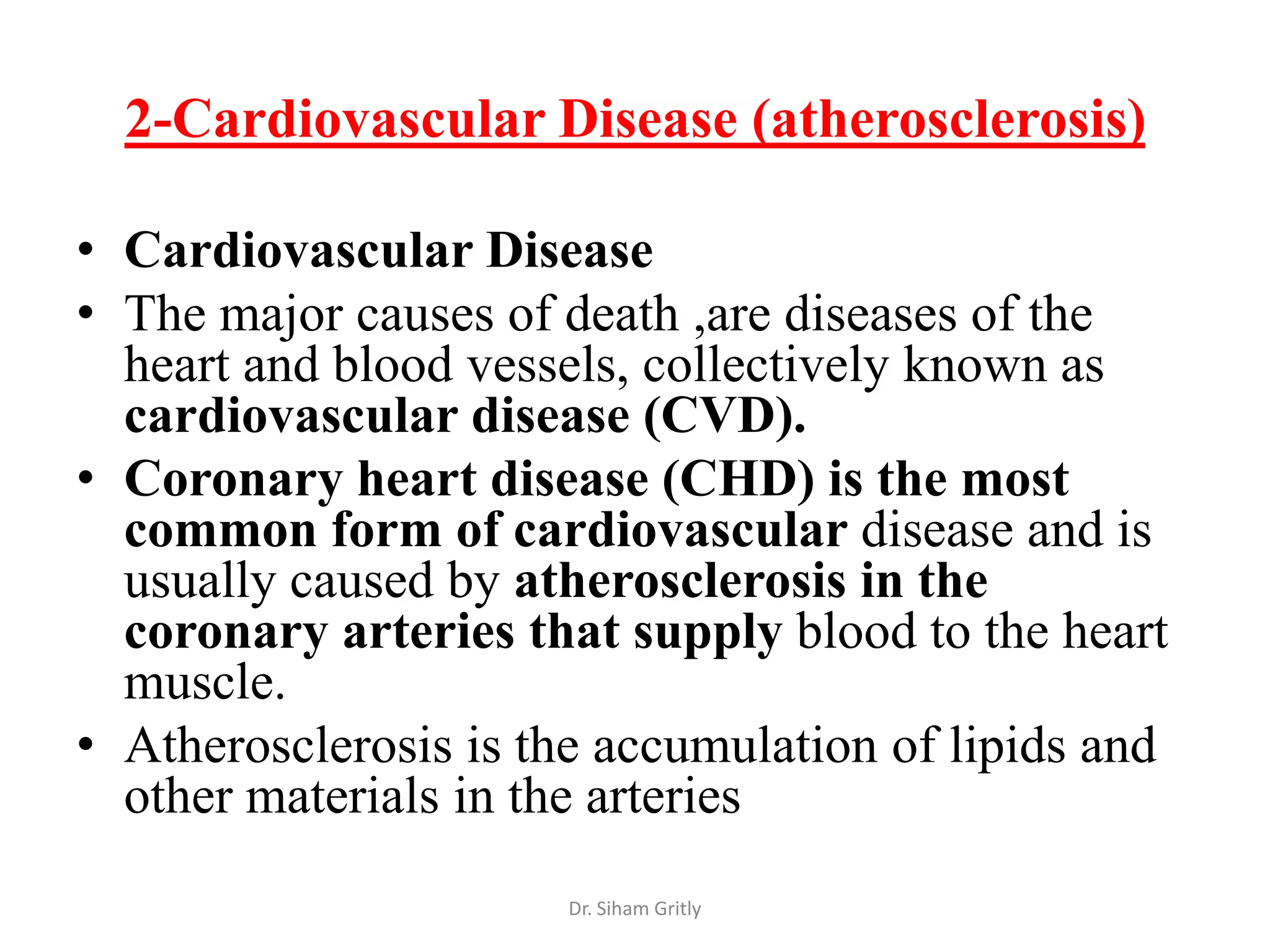 2-Cardiovascular Disease (atherosclerosis)

• Cardiovascular Disease
• The major causes of death ,are diseases of the heart and blood vessels, collectively known as cardiovascular disease (CVD).
• Coronary heart disease (CHD) is the most common form of cardiovascular disease and is usually caused by atherosclerosis in the coronary arteries that supply blood to the heart muscle.
• Atherosclerosis is the accumulation of lipids and other materials in the arteries

Dr. Siham Gritly